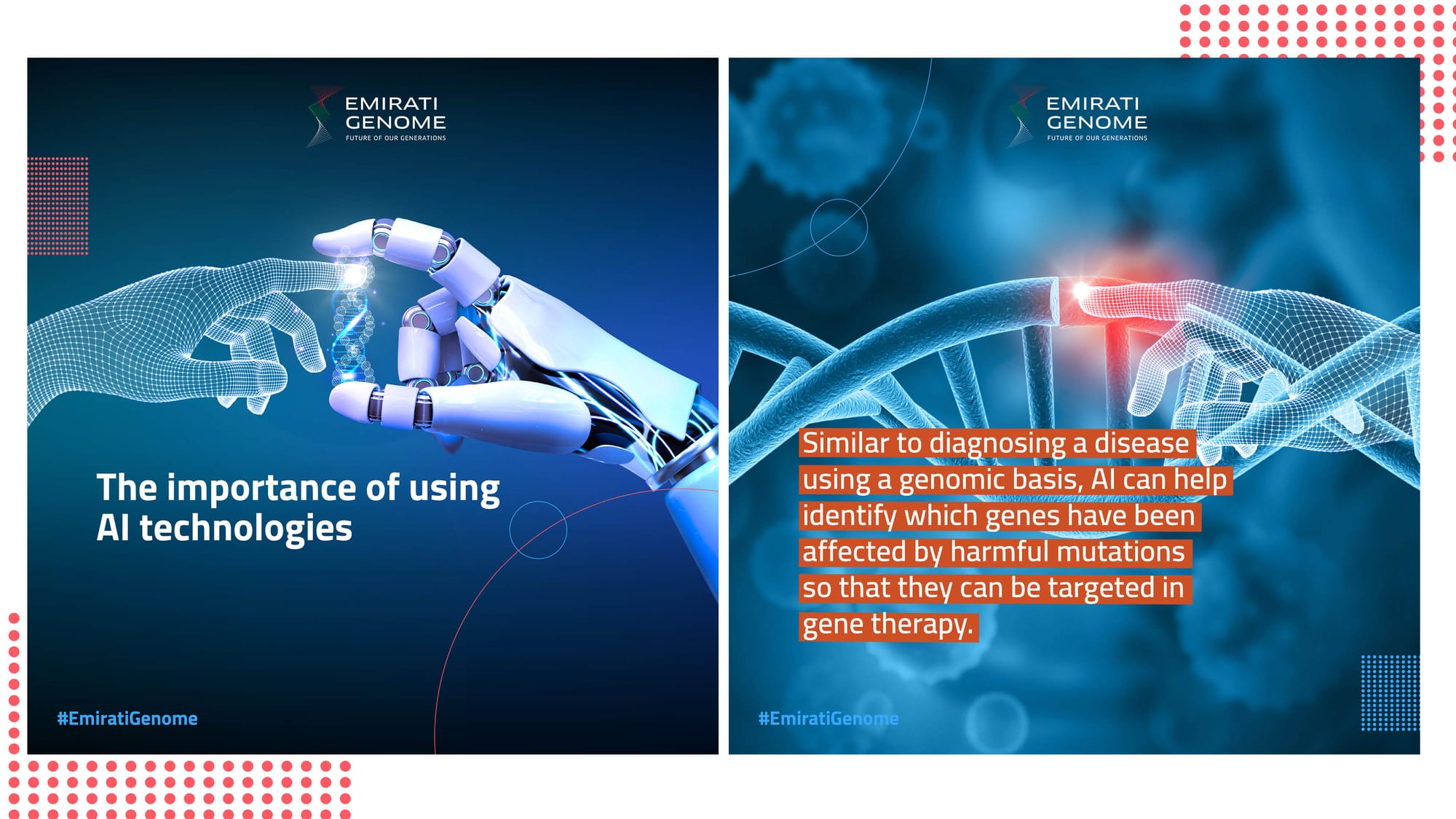 EMIRATI GENOME
FUTURE OF OUR GENERATIONS

The importance of using AI technologies

#EmiratiGenome

EMIRATI GENOME
FUTURE OF OUR GENERATIONS

Similar to diagnosing a disease using a genomic basis, AI can help identify which genes have been affected by harmful mutations so that they can be targeted in gene therapy.

#EmiratiGenome